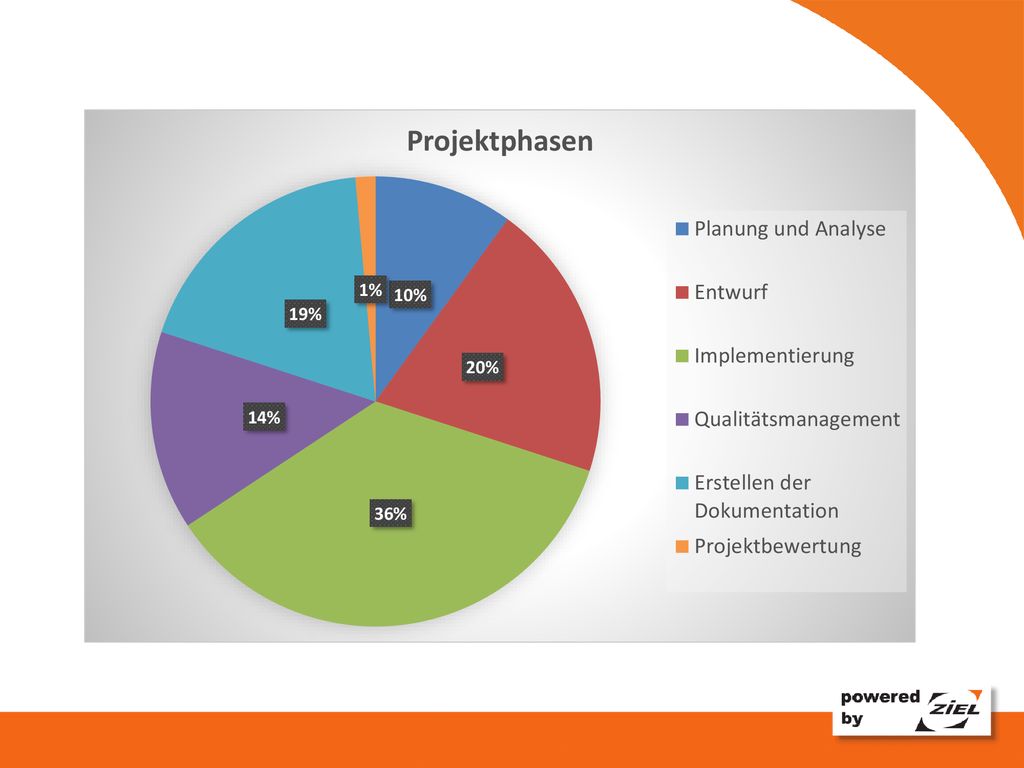 Projektphasen

1%
10%
19%
20%
14%
36%

Planung und Analyse
Entwurf
Implementierung
Qualitätsmanagement
Erstellen der Dokumentation
Projektbewertung

powered by ZIEL